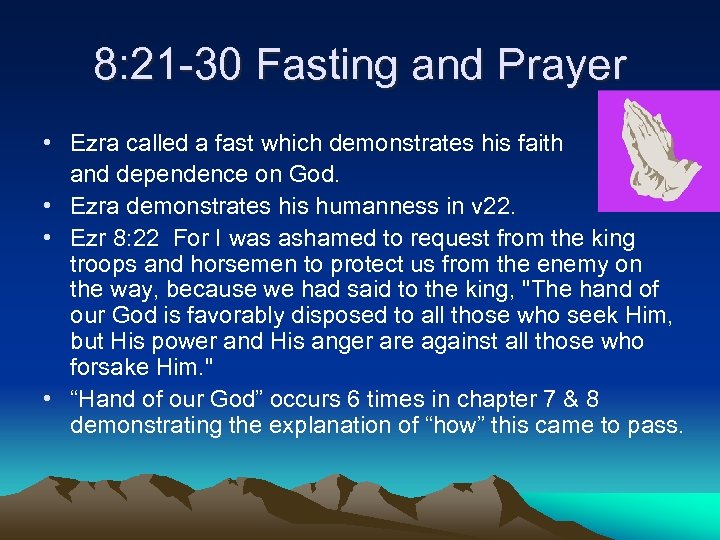 8:21-30 Fasting and Prayer

• Ezra called a fast which demonstrates his faith and dependence on God.
• Ezra demonstrates his humanness in v22.
• Ezr 8:22 For I was ashamed to request from the king troops and horsemen to protect us from the enemy on the way, because we had said to the king, "The hand of our God is favorably disposed to all those who seek Him, but His power and His anger are against all those who forsake Him."
• “Hand of our God” occurs 6 times in chapter 7 & 8 demonstrating the explanation of “how” this came to pass.